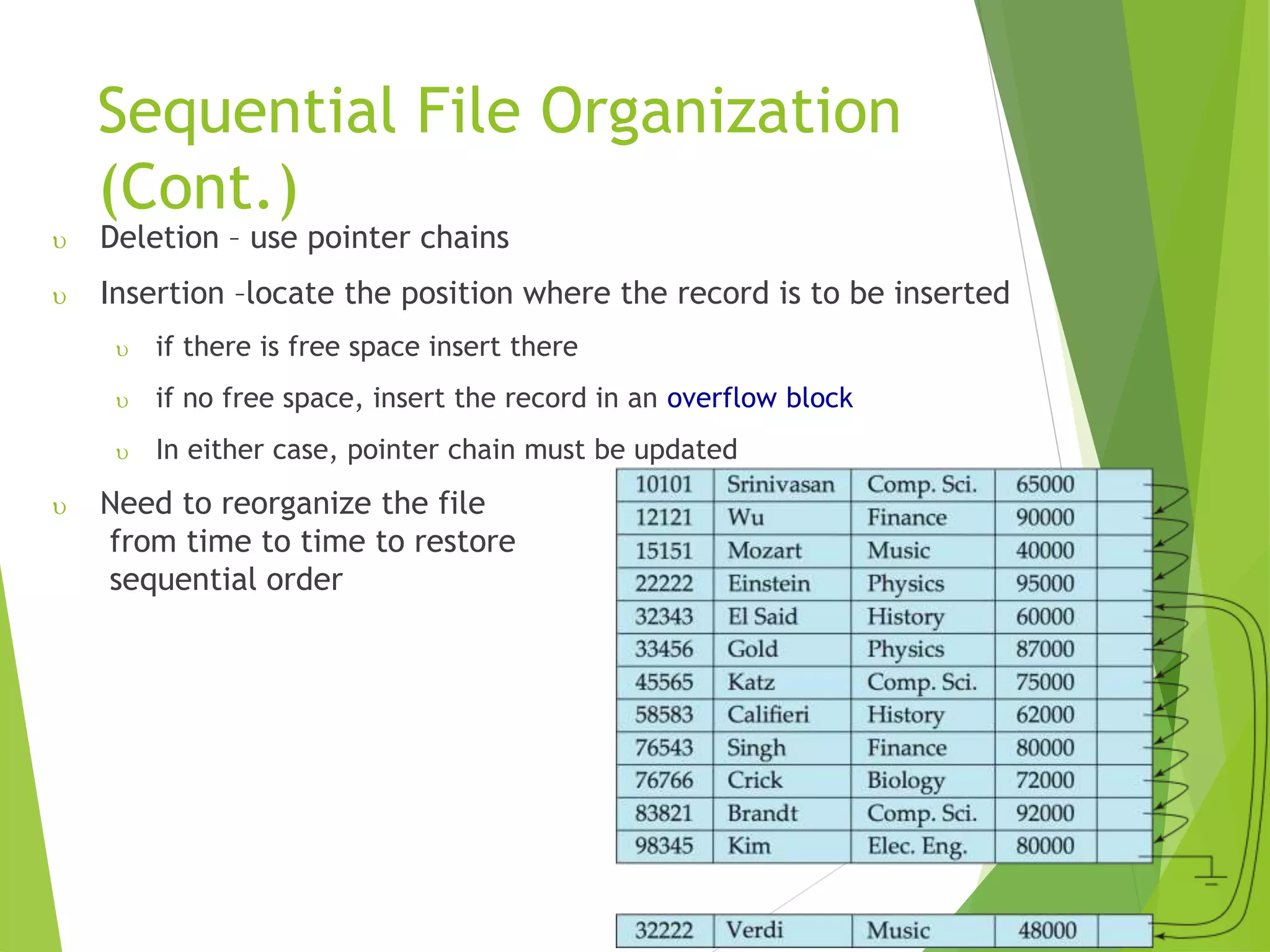 Sequential File Organization (Cont.)

υ Deletion – use pointer chains

υ Insertion –locate the position where the record is to be inserted

υ if there is free space insert there

υ if no free space, insert the record in an overflow block

υ In either case, pointer chain must be updated

υ Need to reorganize the file from time to time to restore sequential order

| 10101 | Srinivasan | Comp. Sci. | 65000 | |
|---|---|---|---|---|
| 12121 | Wu | Finance | 90000 | |
| 15151 | Mozart | Music | 40000 | |
| 22222 | Einstein | Physics | 95000 | |
| 32343 | El Said | History | 60000 | |
| 33456 | Gold | Physics | 87000 | |
| 45565 | Katz | Comp. Sci. | 75000 | |
| 58583 | Califieri | History | 62000 | |
| 76543 | Singh | Finance | 80000 | |
| 76766 | Crick | Biology | 72000 | |
| 83821 | Brandt | Comp. Sci. | 92000 | |
| 98345 | Kim | Elec. Eng. | 80000 | |

| 32222 | Verdi | Music | 48000 | |
|---|---|---|---|---|